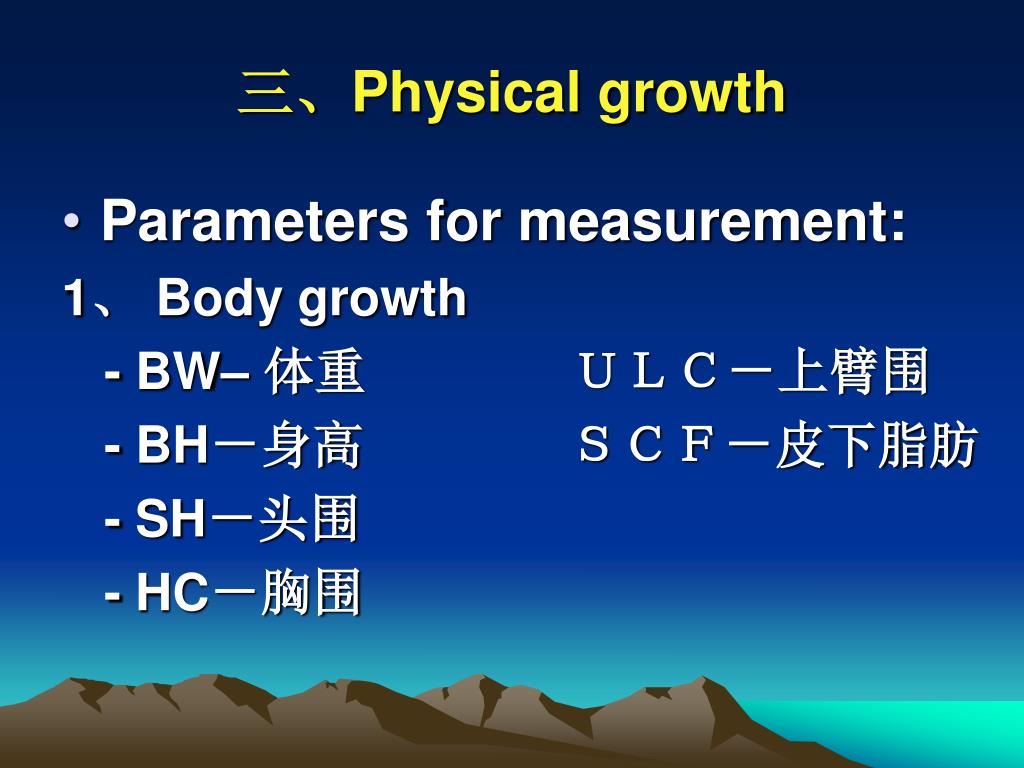 三、Physical growth

• Parameters for measurement:

1、 Body growth

- BW– 体重

- BH－身高

- SH－头围

- HC－胸围

ＵＬＣ－上臂围

ＳＣＦ－皮下脂肪